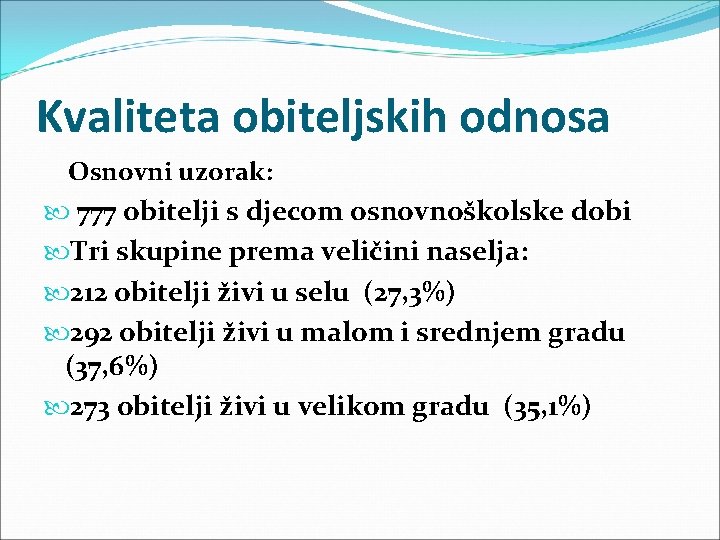 Kvaliteta obiteljskih odnosa

Osnovni uzorak:

777 obitelji s djecom osnovnoškolske dobi

Tri skupine prema veličini naselja:

212 obitelji živi u selu (27,3%)

292 obitelji živi u malom i srednjem gradu (37,6%)

273 obitelji živi u velikom gradu (35,1%)